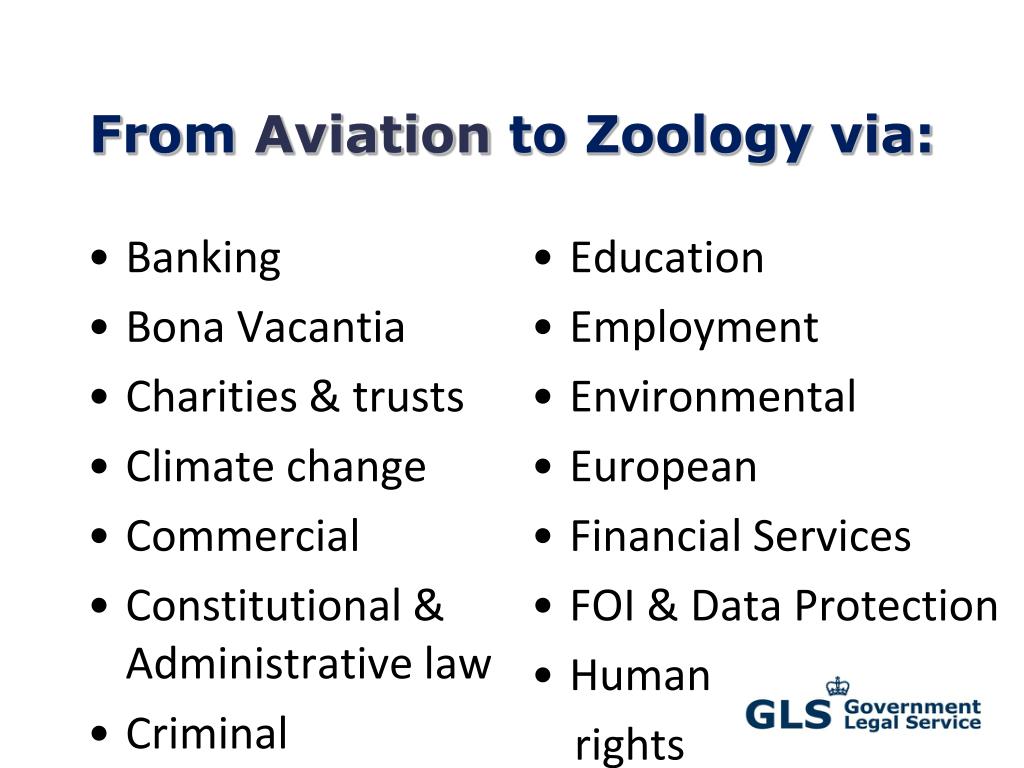 From Aviation to Zoology via:

• Banking
• Bona Vacantia
• Charities & trusts
• Climate change
• Commercial
• Constitutional & Administrative law
• Criminal

• Education
• Employment
• Environmental
• European
• Financial Services
• FOI & Data Protection
• Human rights

GLS Government Legal Service